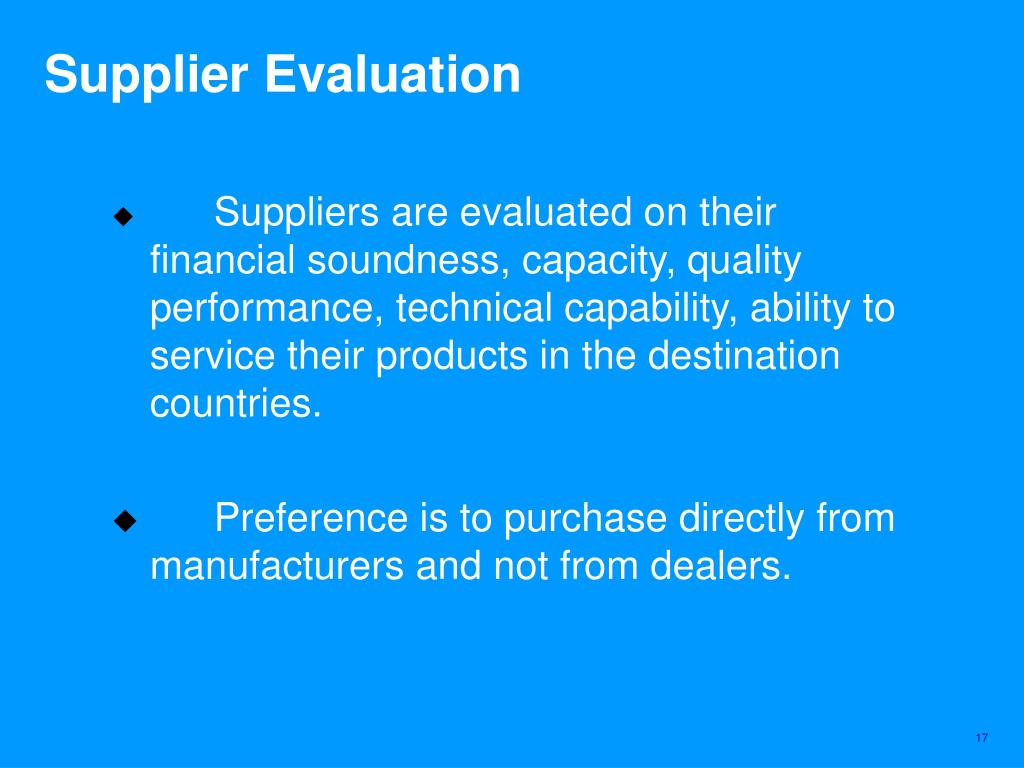 Supplier Evaluation

◆ Suppliers are evaluated on their financial soundness, capacity, quality performance, technical capability, ability to service their products in the destination countries.

◆ Preference is to purchase directly from manufacturers and not from dealers.

17